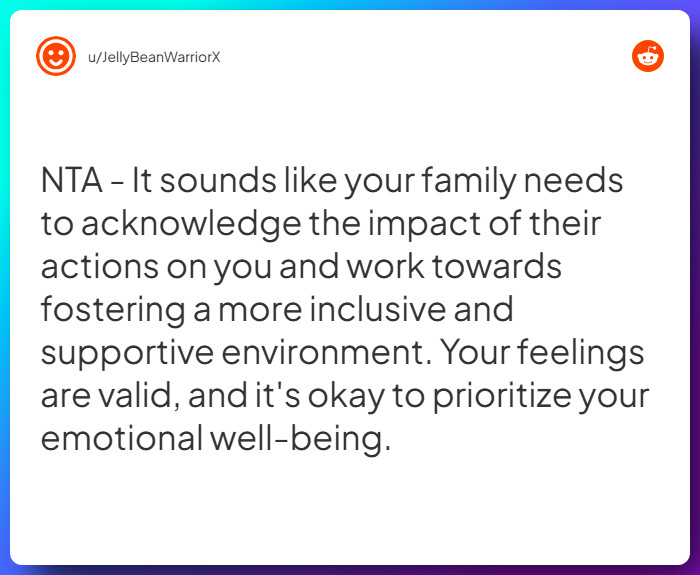 u/JellyBeanWarriorX

NTA - It sounds like your family needs to acknowledge the impact of their actions on you and work towards fostering a more inclusive and supportive environment. Your feelings are valid, and it's okay to prioritize your emotional well-being.